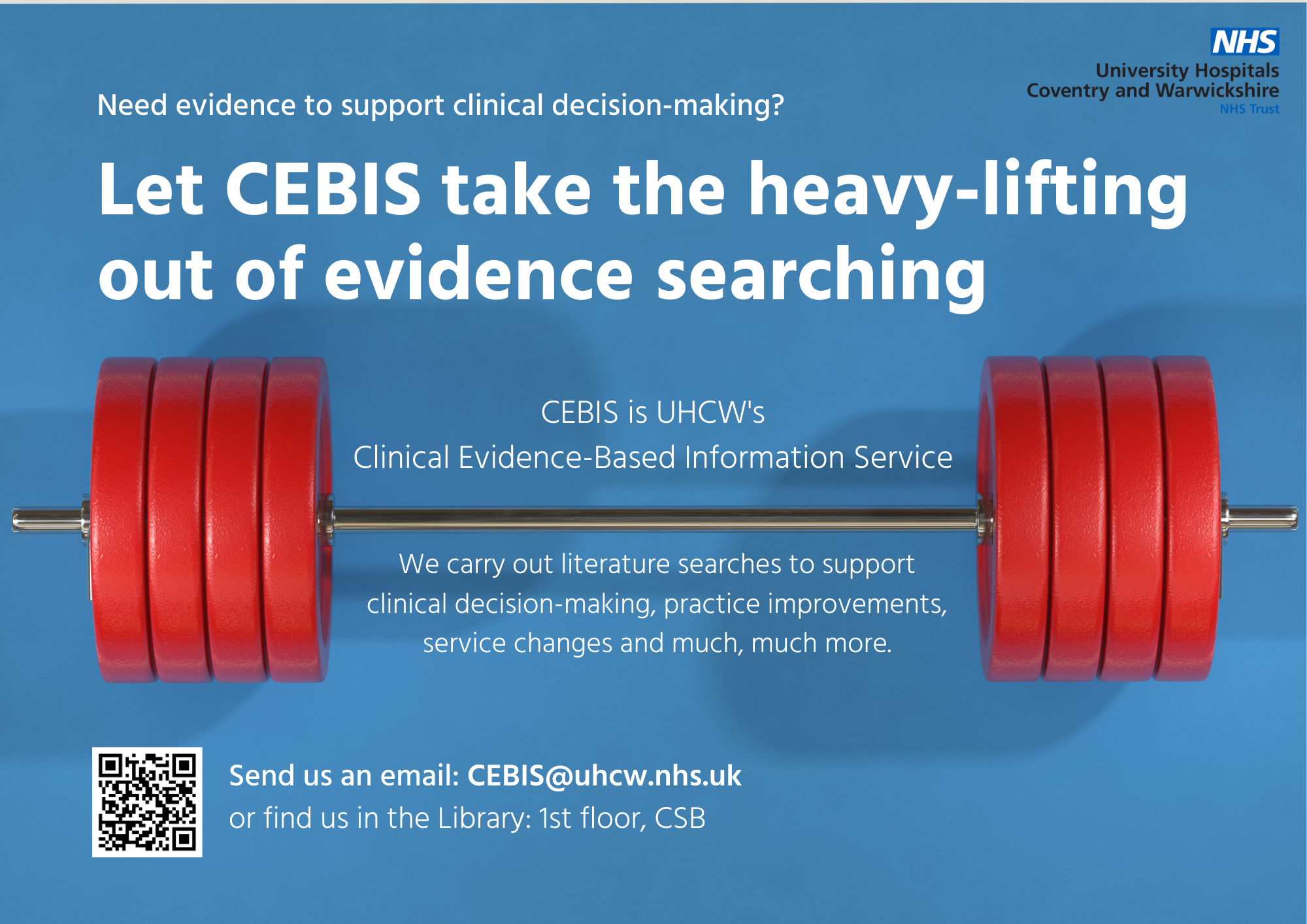 NHS
University Hospitals
Coventry and Warwickshire
NHS Trust

Need evidence to support clinical decision-making?

Let CEBIS take the heavy-lifting out of evidence searching

CEBIS is UHCW's
Clinical Evidence-Based Information Service

We carry out literature searches to support clinical decision-making, practice improvements, service changes and much, much more.

Send us an email: CEBIS@uhcw.nhs.uk
or find us in the Library: 1st floor, CSB